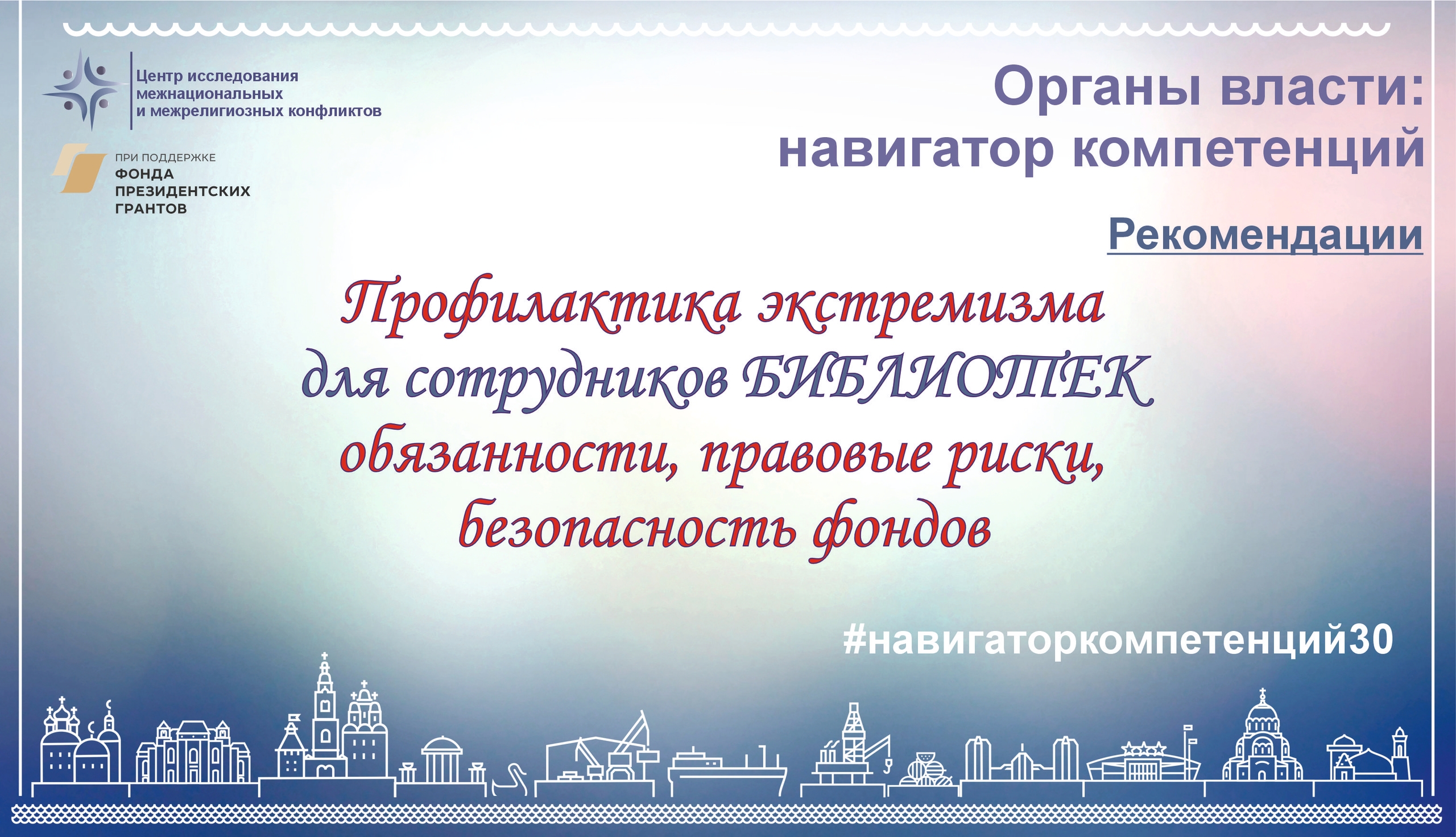 Центр исследования межнациональных и межрелигиозных конфликтов

ПРИ ПОДДЕРЖКЕ
ФОНДА ПРЕЗИДЕНТСКИХ ГРАНТОВ

Органы власти: навигатор компетенций

Рекомендации

Профилактика экстремизма для сотрудников БИБЛИОТЕК обязанности, правовые риски, безопасность фондов

#навигаторкомпетенций30